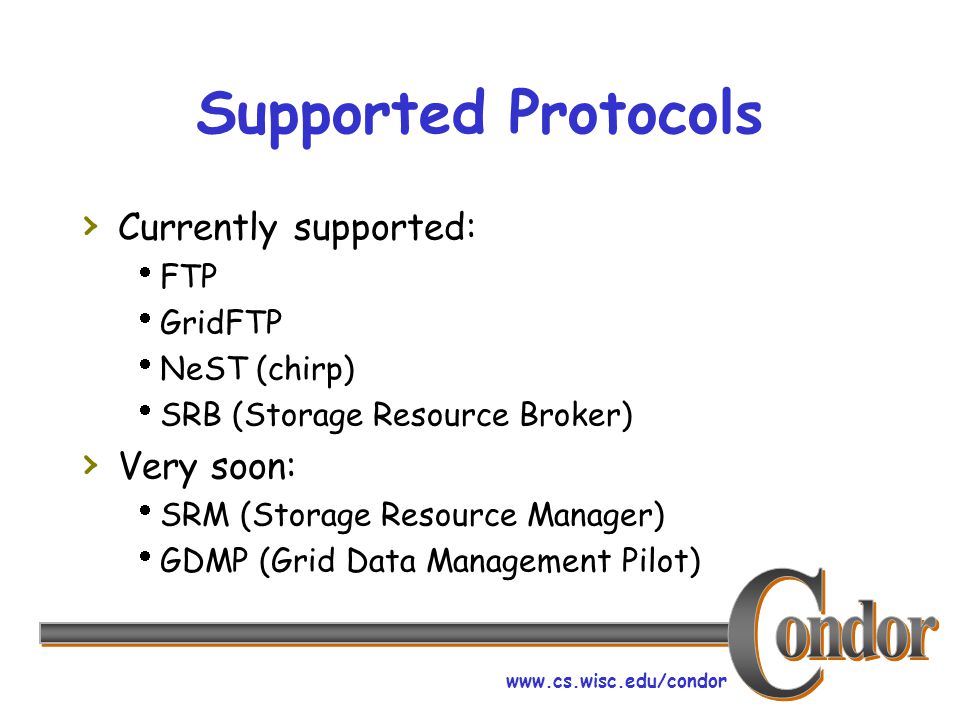 Supported Protocols

› Currently supported:
• FTP
• GridFTP
• NeST (chirp)
• SRB (Storage Resource Broker)

› Very soon:
• SRM (Storage Resource Manager)
• GDMP (Grid Data Management Pilot)

Condor

www.cs.wisc.edu/condor